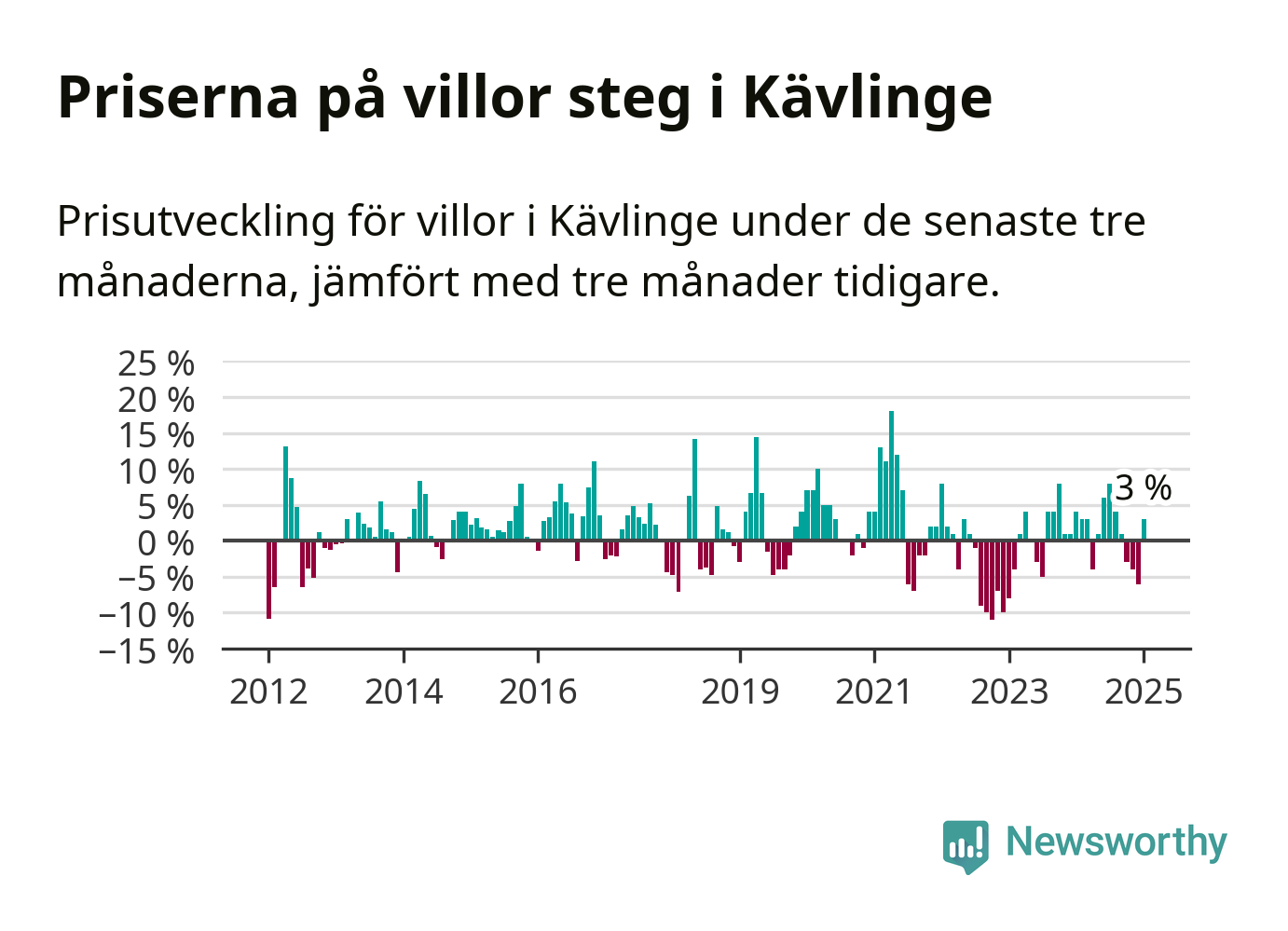 Priserna på villor steg i Kävlinge

Prisutveckling för villor i Kävlinge under de senaste tre månaderna, jämfört med tre månader tidigare.

25 %
20 %
15 %
10 %
5 %
0 %
−5 %
−10 %
−15 %

3 %

2012
2014
2016
2019
2021
2023
2025

Newsworthy